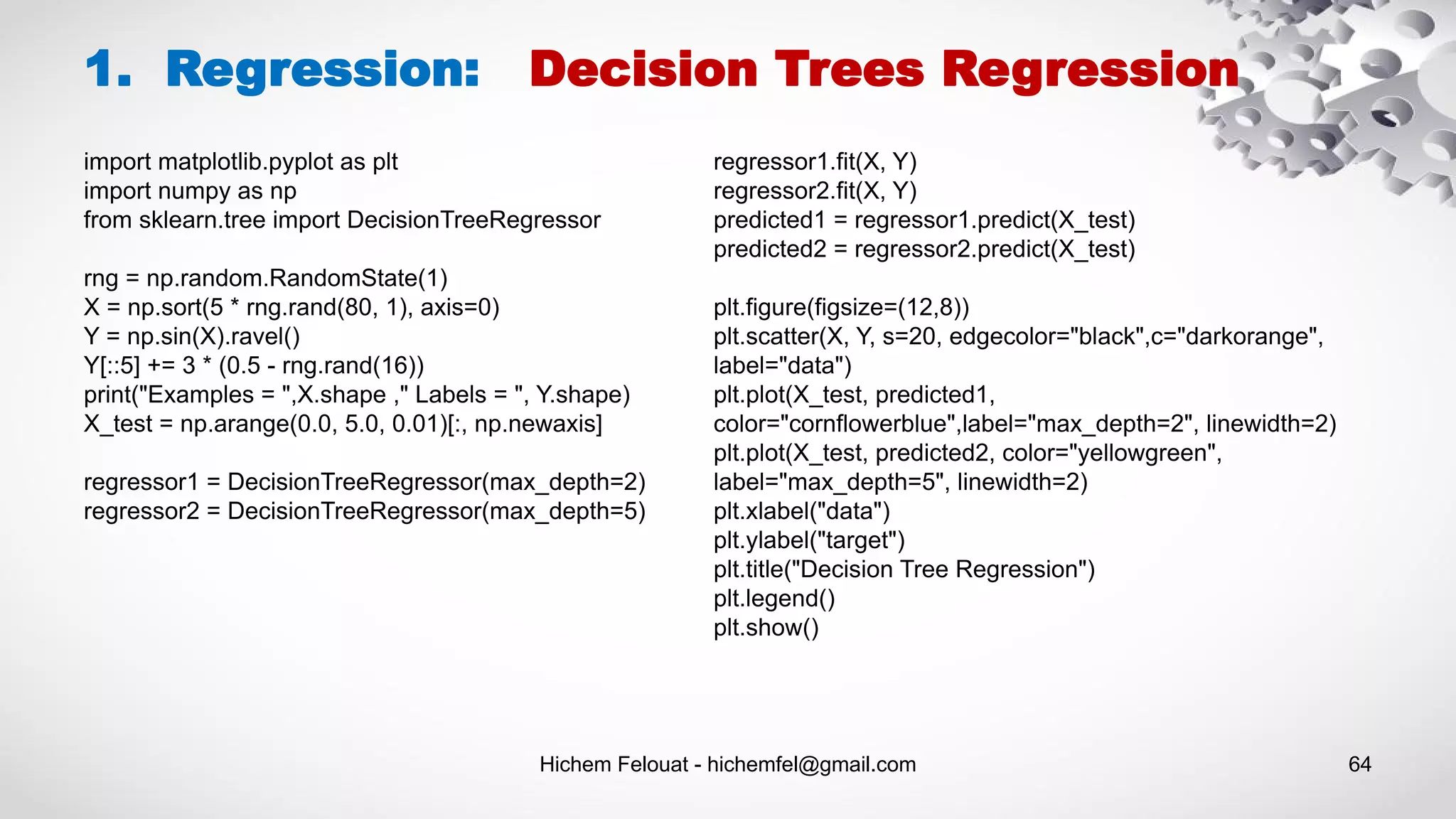 1. Regression: Decision Trees Regression

import matplotlib.pyplot as plt
import numpy as np
from sklearn.tree import DecisionTreeRegressor

rng = np.random.RandomState(1)
X = np.sort(5 * rng.rand(80, 1), axis=0)
Y = np.sin(X).ravel()
Y[::5] += 3 * (0.5 - rng.rand(16))
print("Examples = ",X.shape ," Labels = ", Y.shape)
X_test = np.arange(0.0, 5.0, 0.01)[:, np.newaxis]

regressor1 = DecisionTreeRegressor(max_depth=2)
regressor2 = DecisionTreeRegressor(max_depth=5)

regressor1.fit(X, Y)
regressor2.fit(X, Y)
predicted1 = regressor1.predict(X_test)
predicted2 = regressor2.predict(X_test)

plt.figure(figsize=(12,8))
plt.scatter(X, Y, s=20, edgecolor="black",c="darkorange", label="data")
plt.plot(X_test, predicted1, color="cornflowerblue",label="max_depth=2", linewidth=2)
plt.plot(X_test, predicted2, color="yellowgreen", label="max_depth=5", linewidth=2)
plt.xlabel("data")
plt.ylabel("target")
plt.title("Decision Tree Regression")
plt.legend()
plt.show()

Hichem Felouat - hichemfel@gmail.com

64